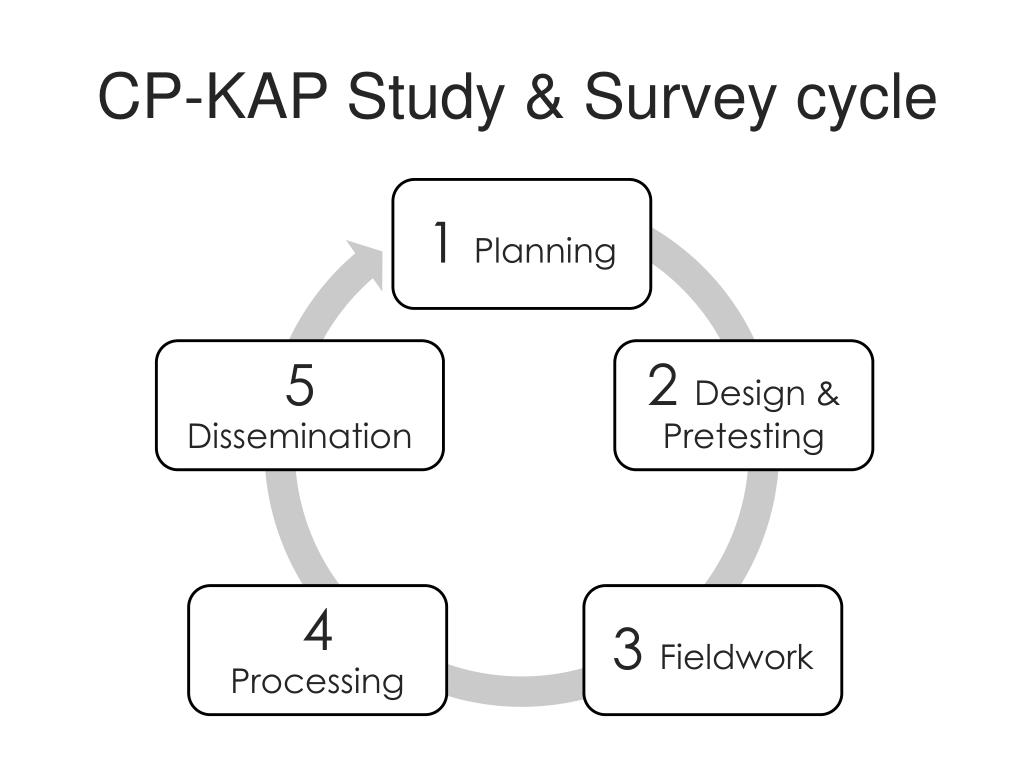 CP-KAP Study & Survey cycle

1 Planning

2 Design & Pretesting

3 Fieldwork

4 Processing

5 Dissemination